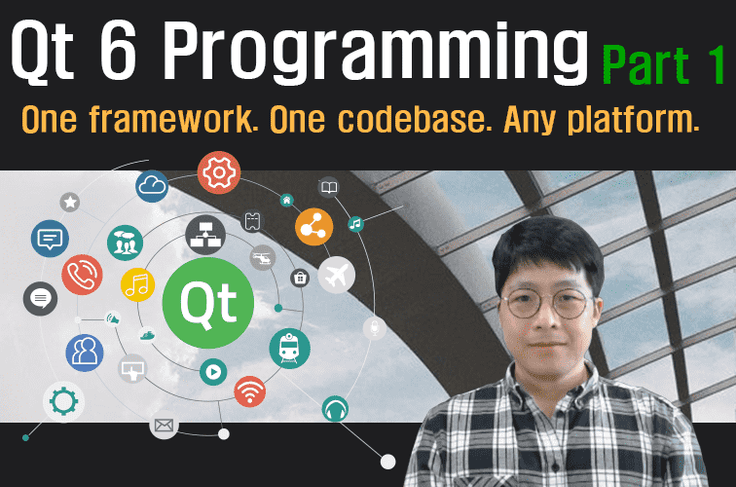 Qt 6 Programming Part 1

One framework. One codebase. Any platform.

Qt